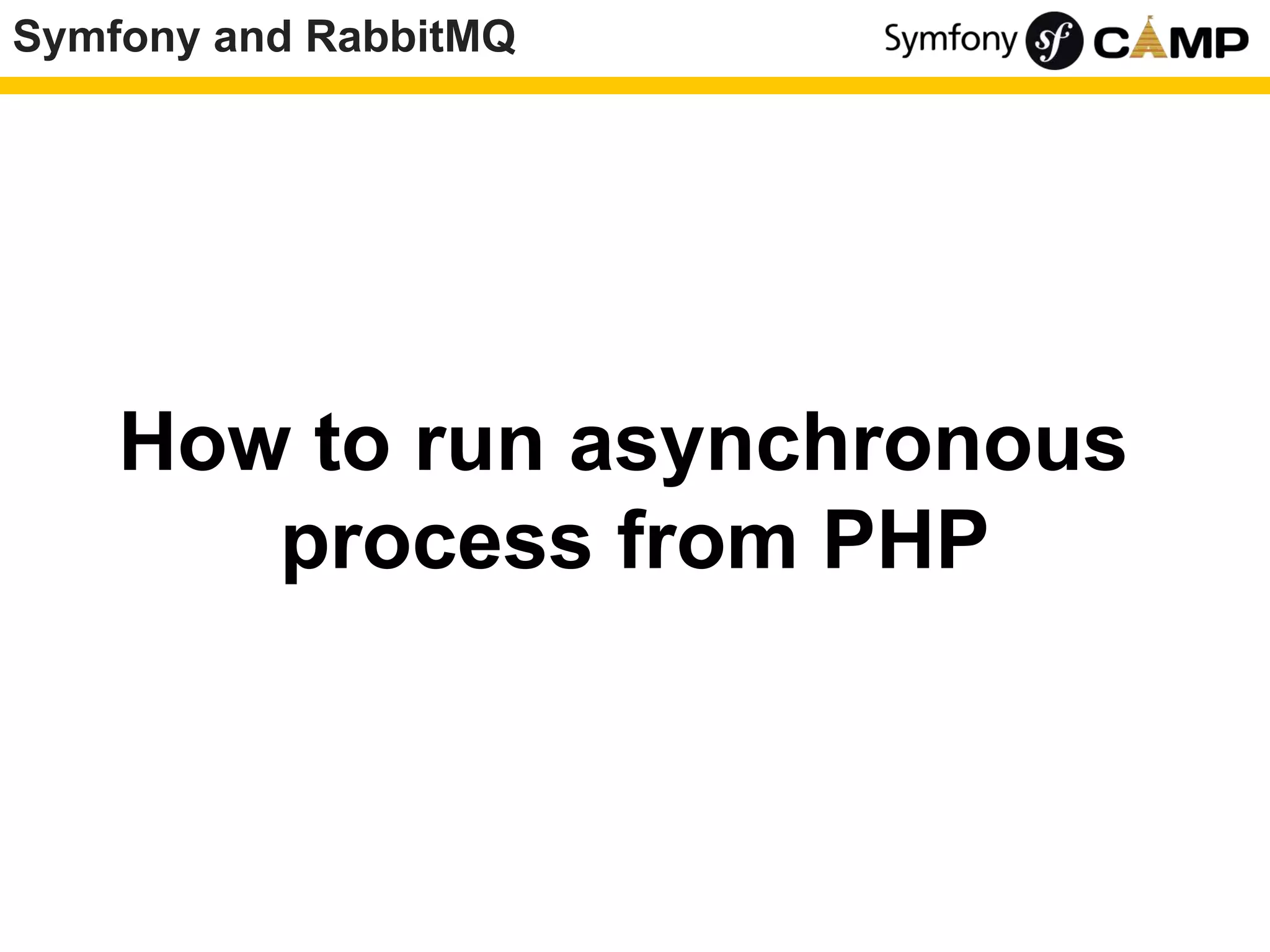 Symfony and RabbitMQ

Symfony sf CAMP

How to run asynchronous process from PHP